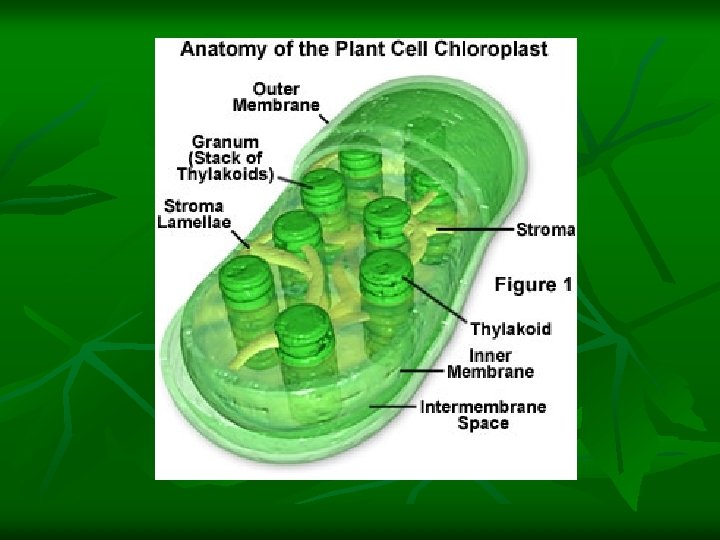 Anatomy of the Plant Cell Chloroplast

Outer Membrane

Granum (Stack of Thylakoids)

Stroma Lamellae

Stroma

Figure 1

Thylakoid

Inner Membrane

Intermembrane Space